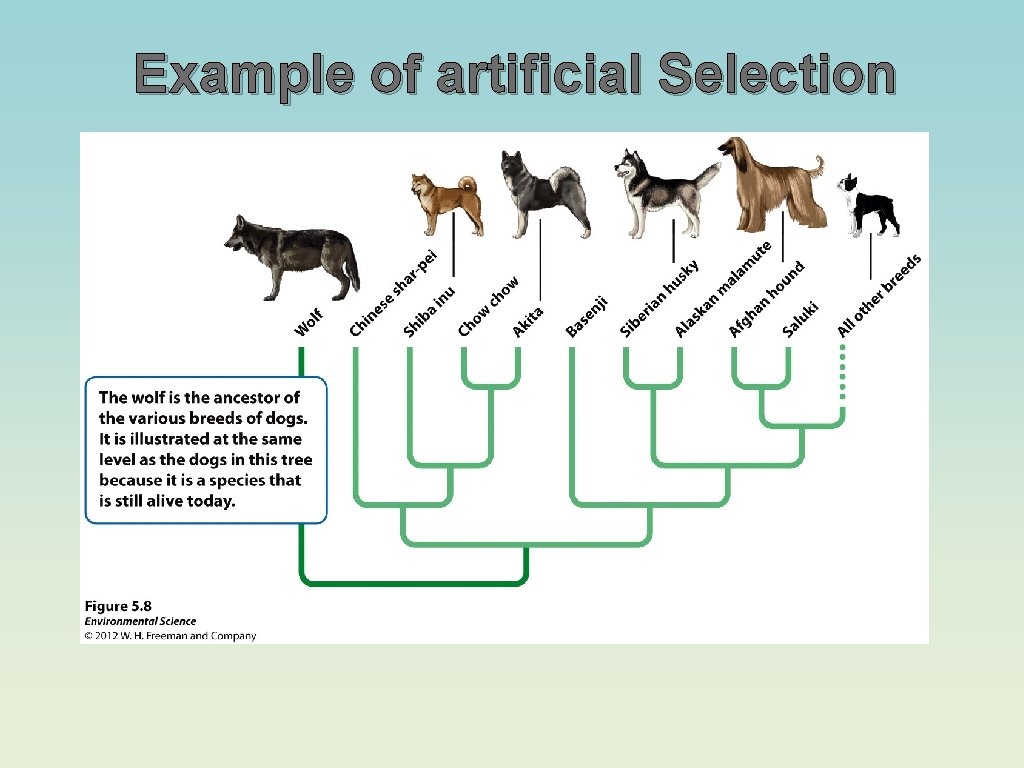 Example of artificial Selection

Wolf
Chinese shar-pei
Shiba inu
Chow chow
Akita
Basenji
Siberian husky
Alaskan malamute
Afghan hound
Saluki
All other breeds

The wolf is the ancestor of the various breeds of dogs. It is illustrated at the same level as the dogs in this tree because it is a species that is still alive today.

Figure 5.8
Environmental Science
© 2012 W. H. Freeman and Company